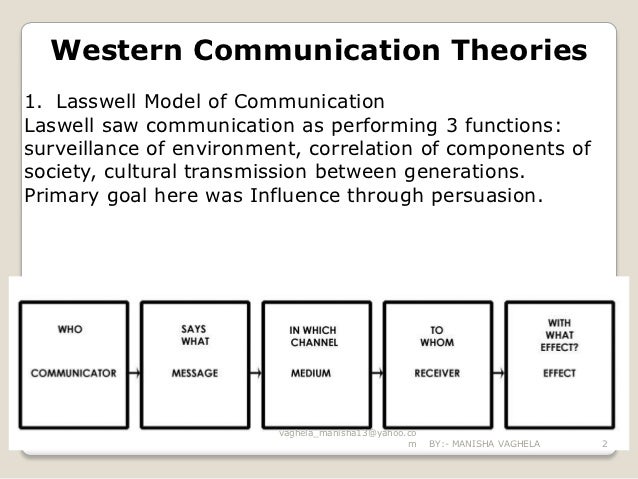 Western Communication Theories

1. Lasswell Model of Communication
Laswell saw communication as performing 3 functions: surveillance of environment, correlation of components of society, cultural transmission between generations. Primary goal here was Influence through persuasion.

WHO
COMMUNICATOR

SAYS WHAT
MESSAGE

IN WHICH CHANNEL
MEDIUM

TO WHOM
RECEIVER

WITH WHAT EFFECT?
EFFECT

vaghela_manisha13@yahoo.com BY:- MANISHA VAGHELA 2